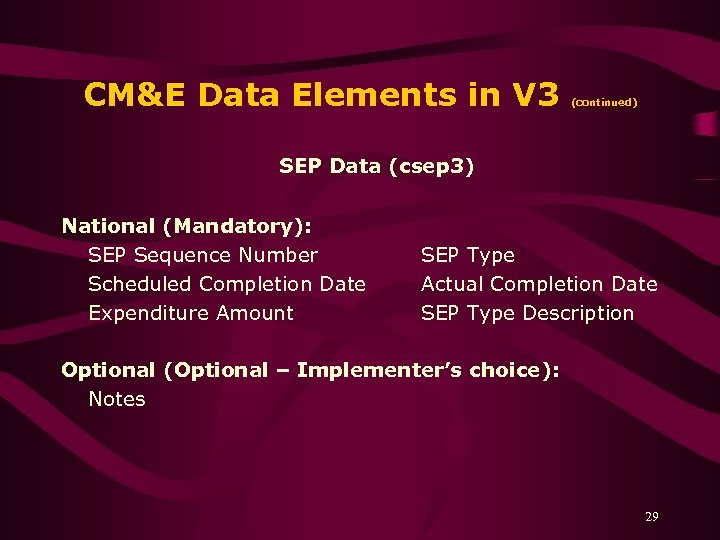 CM&E Data Elements in V3 (continued)

SEP Data (csep3)

National (Mandatory):

SEP Sequence Number

Scheduled Completion Date

Expenditure Amount

SEP Type

Actual Completion Date

SEP Type Description

Optional (Optional – Implementer's choice):

Notes

29